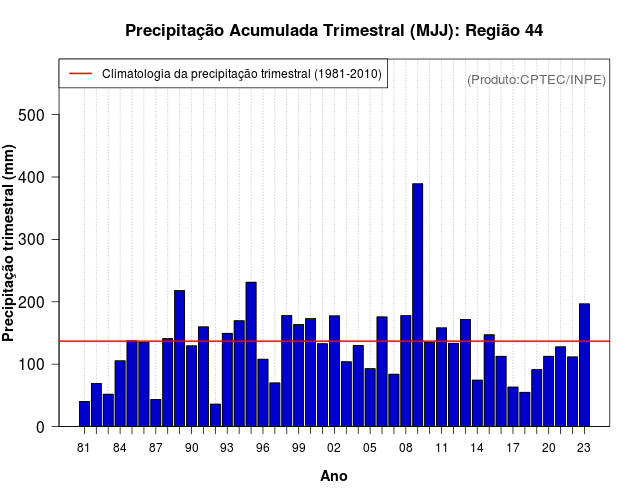 Precipitação Acumulada Trimestral (MJJ): Região 44

Climatologia da precipitação trimestral (1981-2010)

(Produto:CPTEC/INPE)

Precipitação trimestral (mm)

500
400
300
200
100
0

81 84 87 90 93 96 99 02 05 08 11 14 17 20 23

Ano